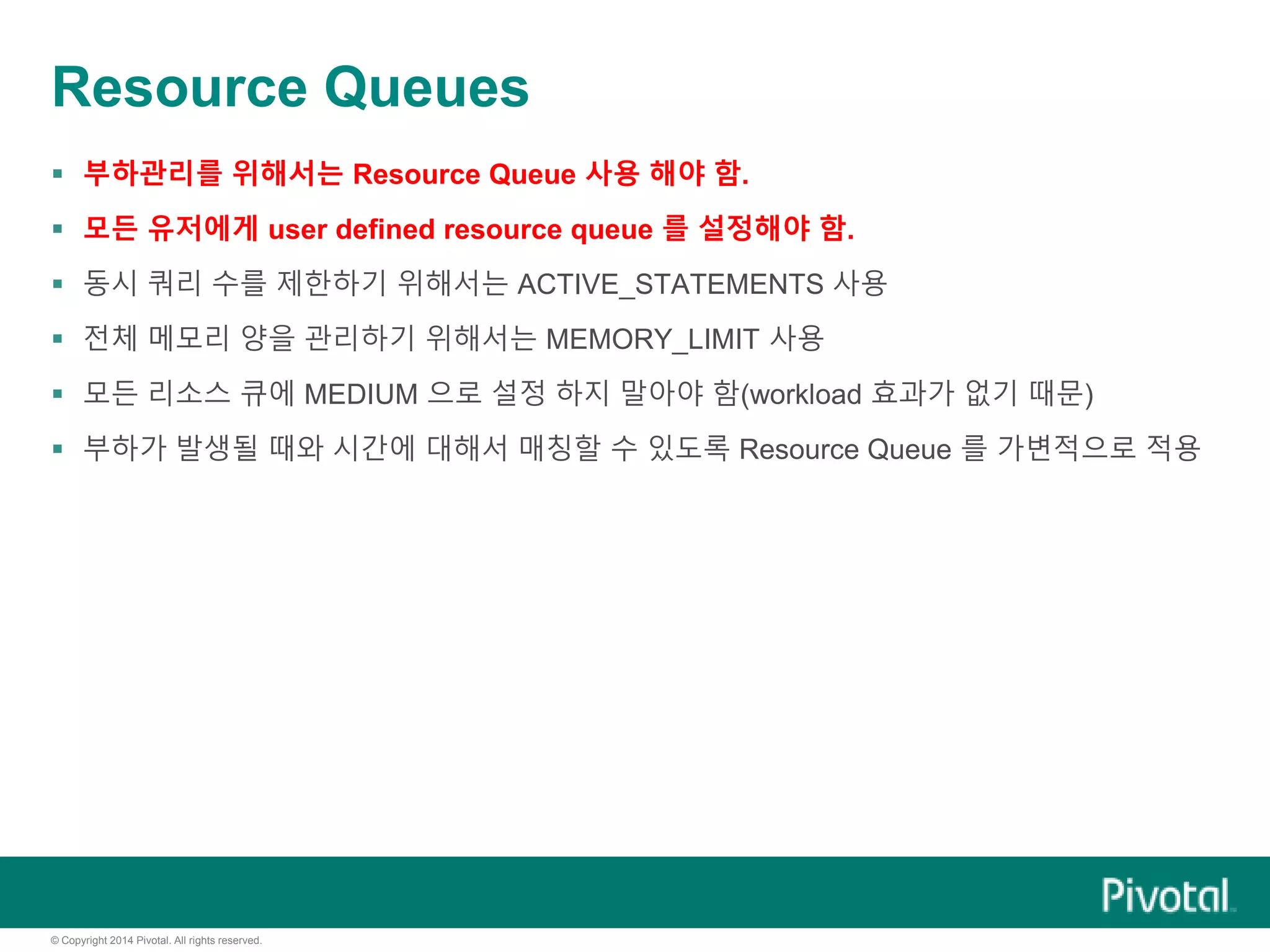 Resource Queues

▪ 부하관리를 위해서는 Resource Queue 사용 해야 함.
▪ 모든 유저에게 user defined resource queue 를 설정해야 함.
▪ 동시 쿼리 수를 제한하기 위해서는 ACTIVE_STATEMENTS 사용
▪ 전체 메모리 양을 관리하기 위해서는 MEMORY_LIMIT 사용
▪ 모든 리소스 큐에 MEDIUM 으로 설정 하지 말아야 함(workload 효과가 없기 때문)
▪ 부하가 발생될 때와 시간에 대해서 매칭할 수 있도록 Resource Queue 를 가변적으로 적용

Pivotal

© Copyright 2014 Pivotal. All rights reserved.